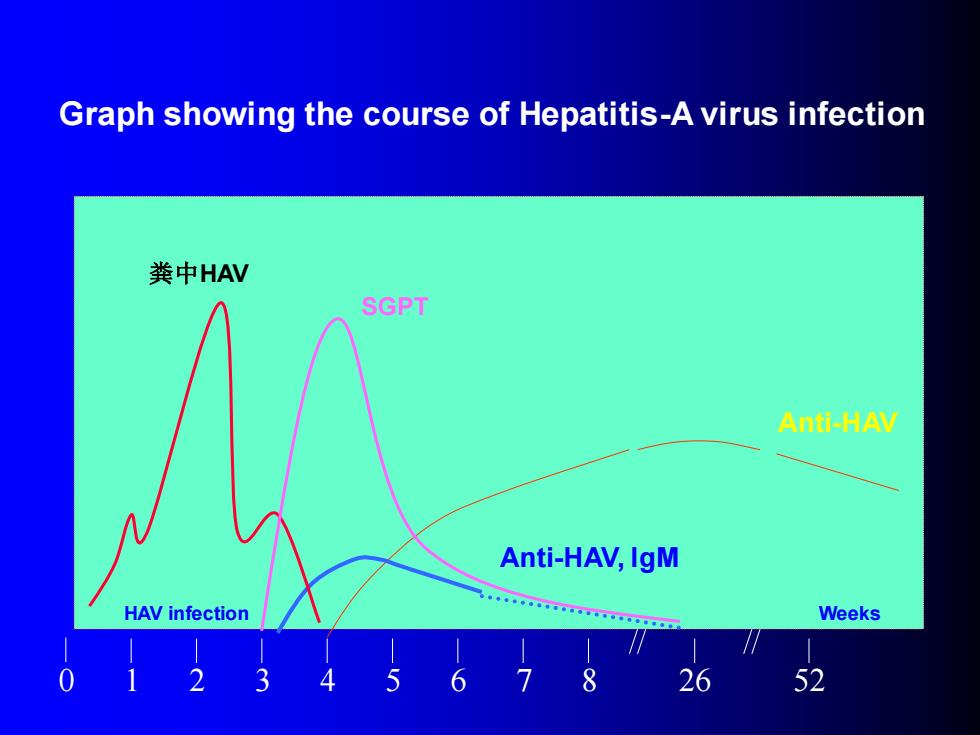 Graph showing the course of Hepatitis-A virus infection

粪中HAV

SGPT

Anti-HAV

Anti-HAV, IgM

HAV infection

Weeks

0 1 2 3 4 5 6 7 8 // 26 // 52